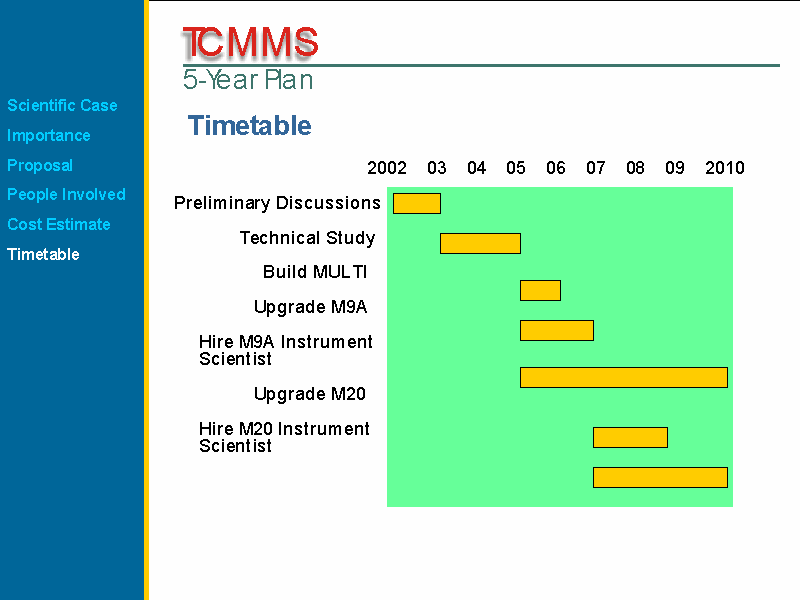 Scientific Case
Importance
Proposal
People Involved
Cost Estimate
Timetable

TCMMS
5-Year Plan

Timetable

2002 03 04 05 06 07 08 09 2010

Preliminary Discussions
Technical Study
Build MULTI
Upgrade M9A
Hire M9A Instrument Scientist
Upgrade M20
Hire M20 Instrument Scientist